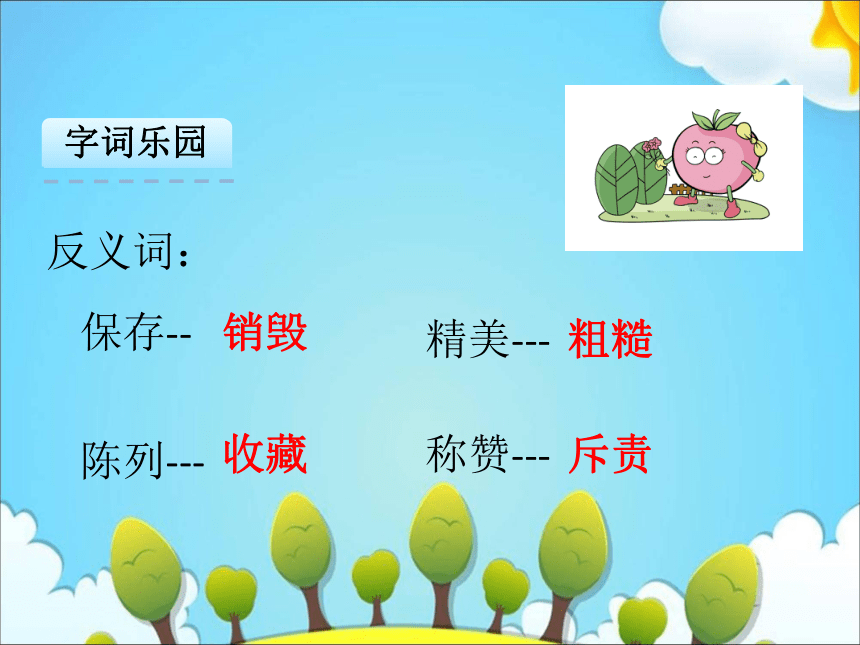 字词乐园

反义词：

保存-- 销毁

精美--- 粗糙

陈列--- 收藏

称赞--- 斥责